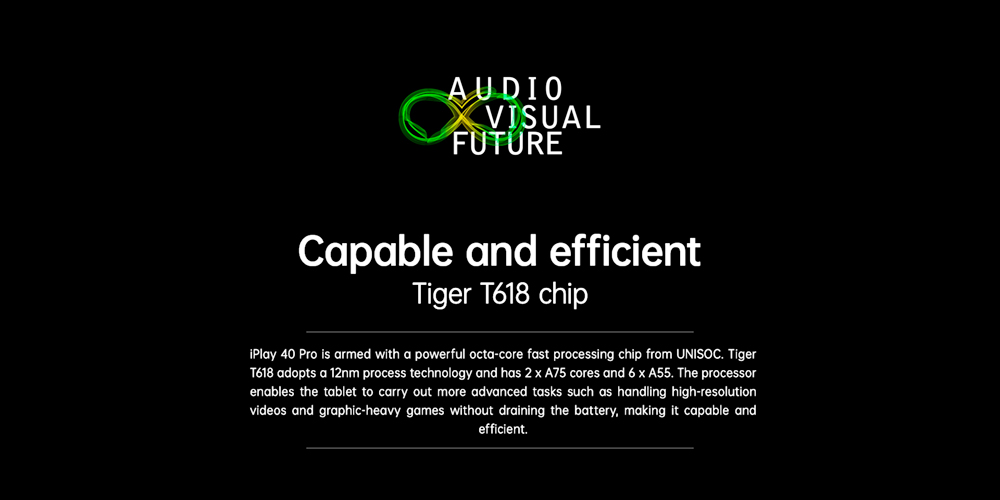 AUDIO
VISUAL
FUTURE

Capable and efficient
Tiger T618 chip

iPlay 40 Pro is armed with a powerful octa-core fast processing chip from UNISOC. Tiger T618 adopts a 12nm process technology and has 2 x A75 cores and 6 x A55. The processor enables the tablet to carry out more advanced tasks such as handling high-resolution videos and graphic-heavy games without draining the battery, making it capable and efficient.